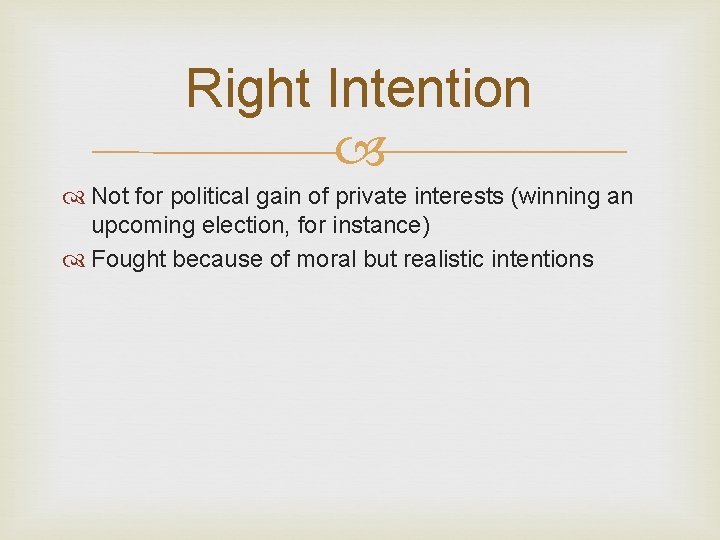 Right Intention

Not for political gain of private interests (winning an upcoming election, for instance)

Fought because of moral but realistic intentions